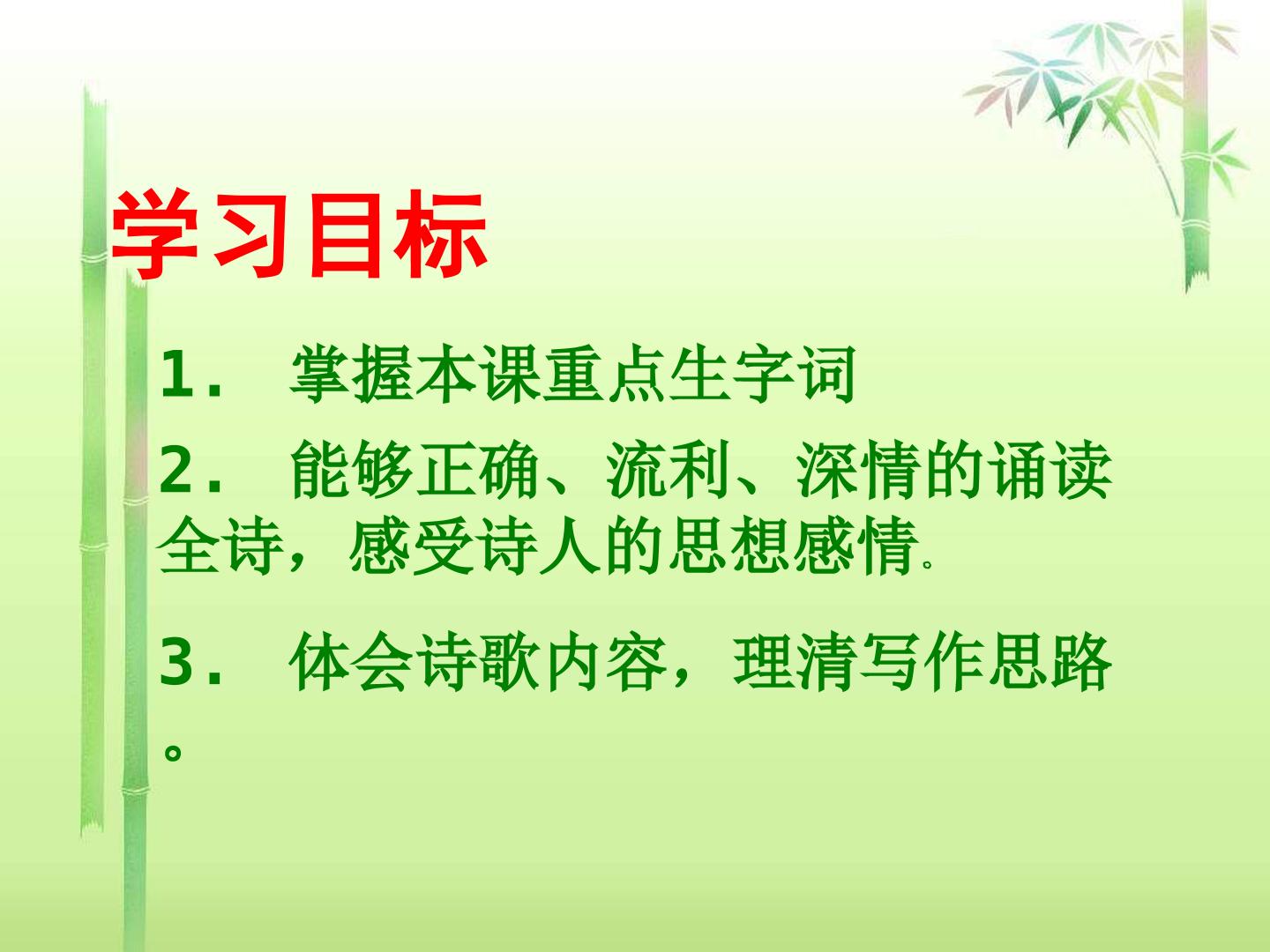 学习目标

1.掌握本课重点生字词

2.能够正确、流利、深情的诵读全诗，感受诗人的思想感情.

3.体会诗歌内容，理清写作思路。